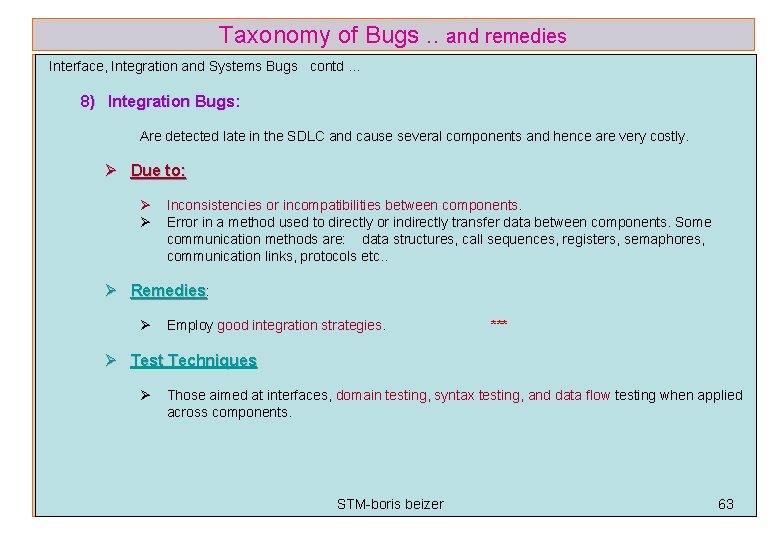 Taxonomy of Bugs .. and remedies

Interface, Integration and Systems Bugs contd ...

8) Integration Bugs:

Are detected late in the SDLC and cause several components and hence are very costly.

➢ Due to:

➢ Inconsistencies or incompatibilities between components.
➢ Error in a method used to directly or indirectly transfer data between components. Some communication methods are: data structures, call sequences, registers, semaphores, communication links, protocols etc..

➢ Remedies:

➢ Employ good integration strategies. ***

➢ Test Techniques

➢ Those aimed at interfaces, domain testing, syntax testing, and data flow testing when applied across components.

STM-boris beizer 63